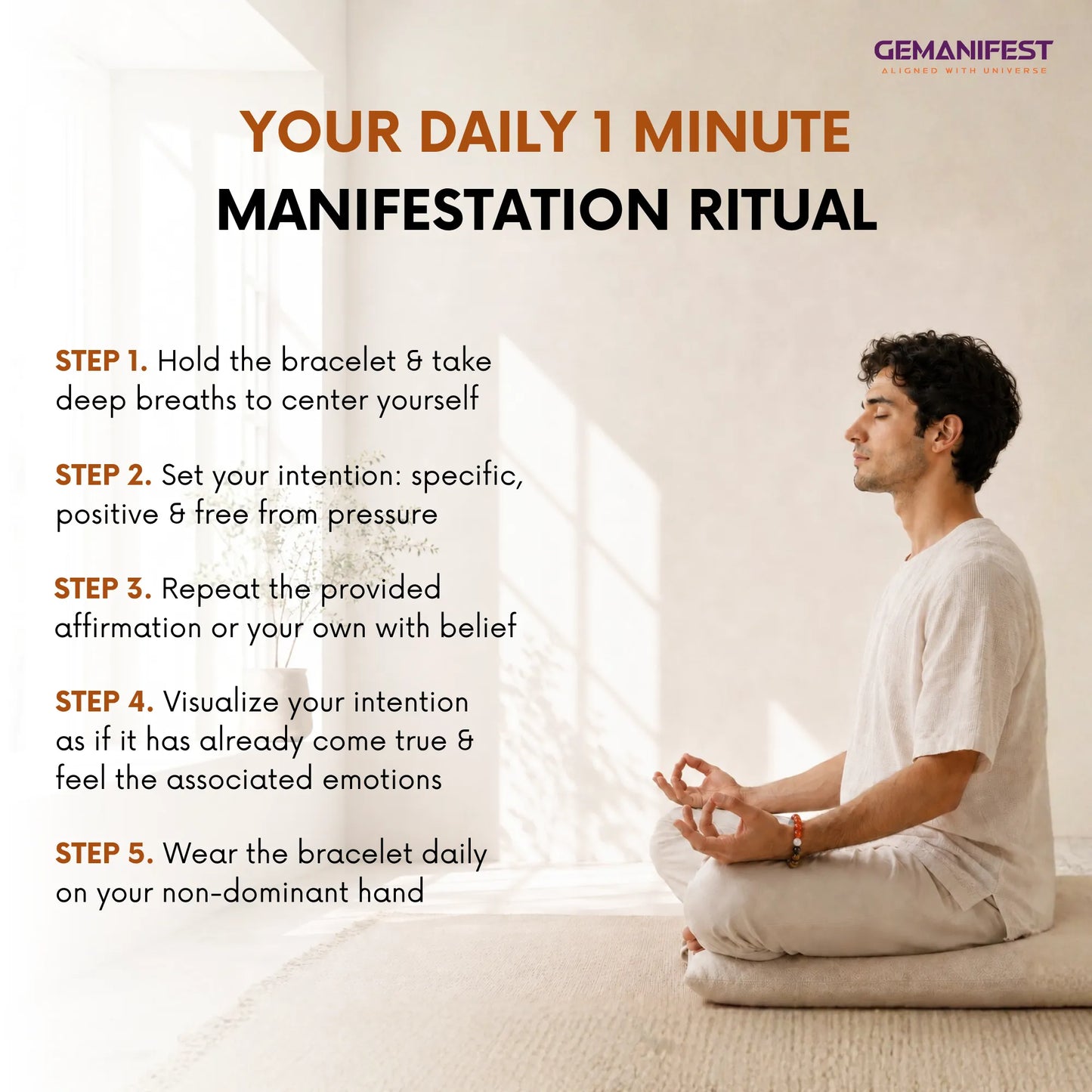 GEMANIFEST
ALIGNED WITH UNIVERSE

YOUR DAILY 1 MINUTE
MANIFESTATION RITUAL

STEP 1. Hold the bracelet & take deep breaths to center yourself

STEP 2. Set your intention: specific, positive & free from pressure

STEP 3. Repeat the provided affirmation or your own with belief

STEP 4. Visualize your intention as if it has already come true & feel the associated emotions

STEP 5. Wear the bracelet daily on your non-dominant hand